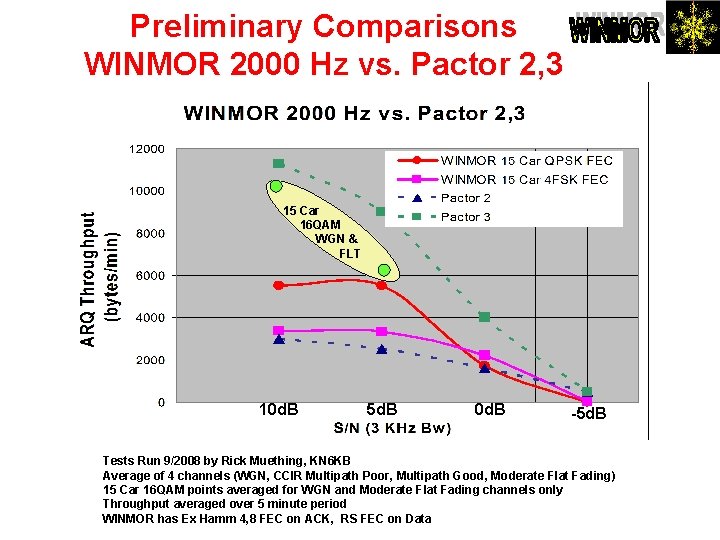 Preliminary Comparisons
WINMOR 2000 Hz vs. Pactor 2,3

WINMOR

WINMOR 2000 Hz vs. Pactor 2,3

WINMOR 15 Car QPSK FEC
WINMOR 15 Car 4FSK FEC
Pactor 2
Pactor 3

15 Car 16QAM WGN & FLT

ARQ Throughput (bytes/min)

12000
10000
8000
6000
4000
2000
0

10dB
5dB
0dB
-5dB

S/N (3 KHz Bw)

Tests Run 9/2008 by Rick Muething, KN6KB
Average of 4 channels (WGN, CCIR Multipath Poor, Multipath Good, Moderate Flat Fading)
15 Car 16QAM points averaged for WGN and Moderate Flat Fading channels only
Throughput averaged over 5 minute period
WINMOR has Ex Hamm 4,8 FEC on ACK, RS FEC on Data